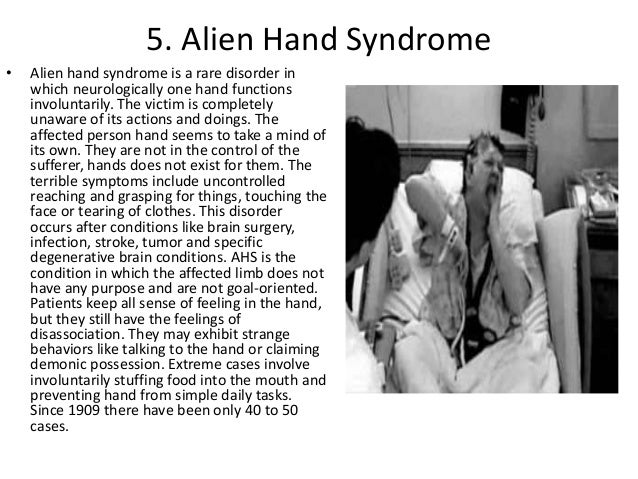 5. Alien Hand Syndrome

• Alien hand syndrome is a rare disorder in which neurologically one hand functions involuntarily. The victim is completely unaware of its actions and doings. The affected person hand seems to take a mind of its own. They are not in the control of the sufferer, hands does not exist for them. The terrible symptoms include uncontrolled reaching and grasping for things, touching the face or tearing of clothes. This disorder occurs after conditions like brain surgery, infection, stroke, tumor and specific degenerative brain conditions. AHS is the condition in which the affected limb does not have any purpose and are not goal-oriented. Patients keep all sense of feeling in the hand, but they still have the feelings of disassociation. They may exhibit strange behaviors like talking to the hand or claiming demonic possession. Extreme cases involve involuntarily stuffing food into the mouth and preventing hand from simple daily tasks. Since 1909 there have been only 40 to 50 cases.